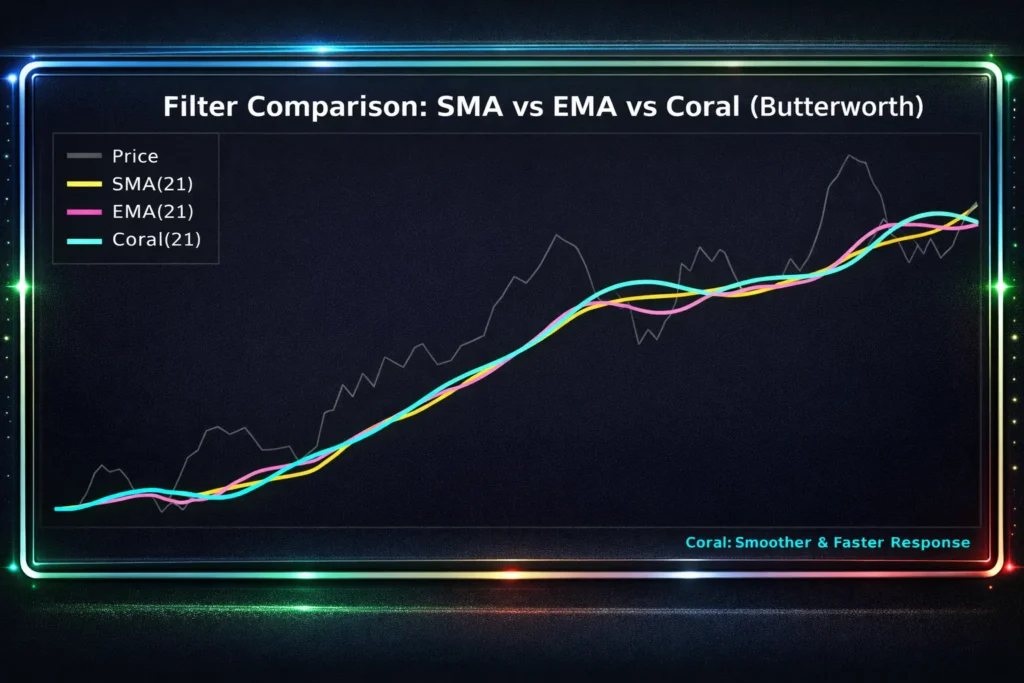 Filter Comparison: SMA vs EMA vs Coral (Butterworth)

Price
SMA(21)
EMA(21)
Coral(21)

Coral: Smoother & Faster Response